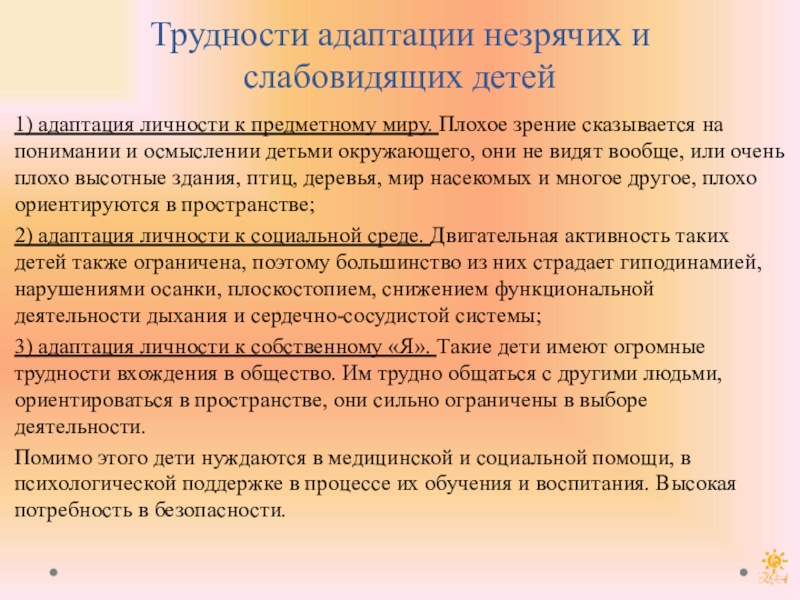 Трудности адаптации незрячих и слабовидящих детей

1) адаптация личности к предметному миру. Плохое зрение сказывается на понимании и осмыслении детьми окружающего, они не видят вообще, или очень плохо высотные здания, птиц, деревья, мир насекомых и многое другое, плохо ориентируются в пространстве;

2) адаптация личности к социальной среде. Двигательная активность таких детей также ограничена, поэтому большинство из них страдает гиподинамией, нарушениями осанки, плоскостопием, снижением функциональной деятельности дыхания и сердечно-сосудистой системы;

3) адаптация личности к собственному «Я». Такие дети имеют огромные трудности вхождения в общество. Им трудно общаться с другими людьми, ориентироваться в пространстве, они сильно ограничены в выборе деятельности.

Помимо этого дети нуждаются в медицинской и социальной помощи, в психологической поддержке в процессе их обучения и воспитания. Высокая потребность в безопасности.